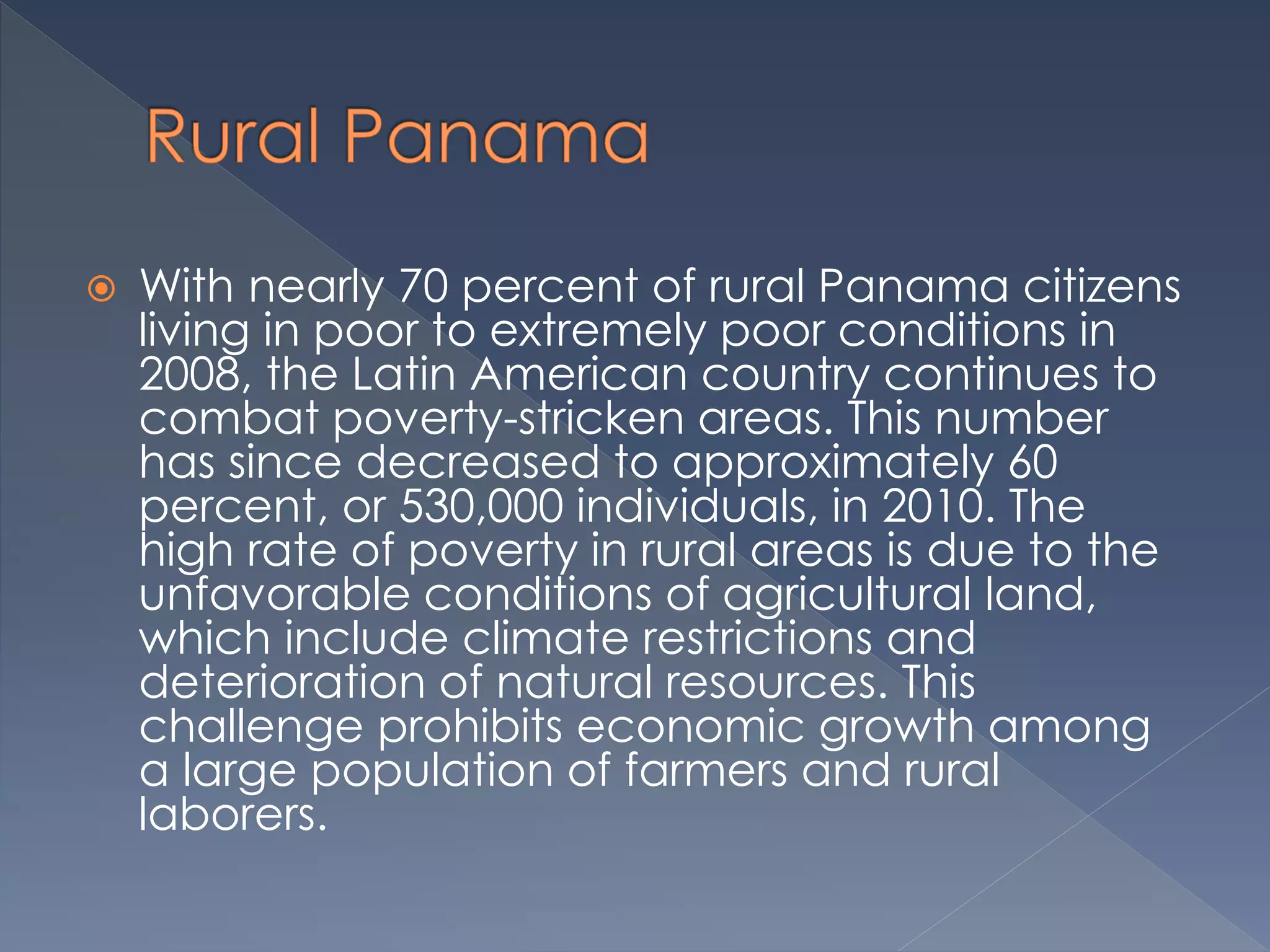 Rural Panama

With nearly 70 percent of rural Panama citizens living in poor to extremely poor conditions in 2008, the Latin American country continues to combat poverty-stricken areas. This number has since decreased to approximately 60 percent, or 530,000 individuals, in 2010. The high rate of poverty in rural areas is due to the unfavorable conditions of agricultural land, which include climate restrictions and deterioration of natural resources. This challenge prohibits economic growth among a large population of farmers and rural laborers.